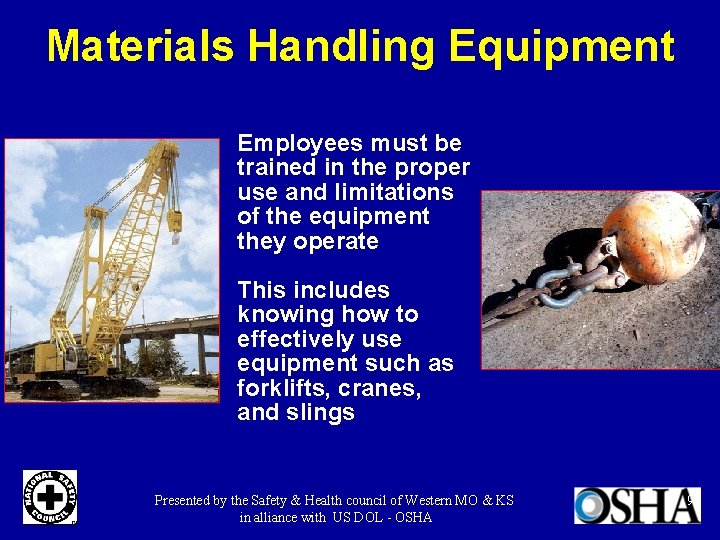 Materials Handling Equipment

Employees must be trained in the proper use and limitations of the equipment they operate

This includes knowing how to effectively use equipment such as forklifts, cranes, and slings

NATIONAL SAFETY COUNCIL

Presented by the Safety & Health council of Western MO & KS in alliance with US DOL - OSHA

OSHA

9